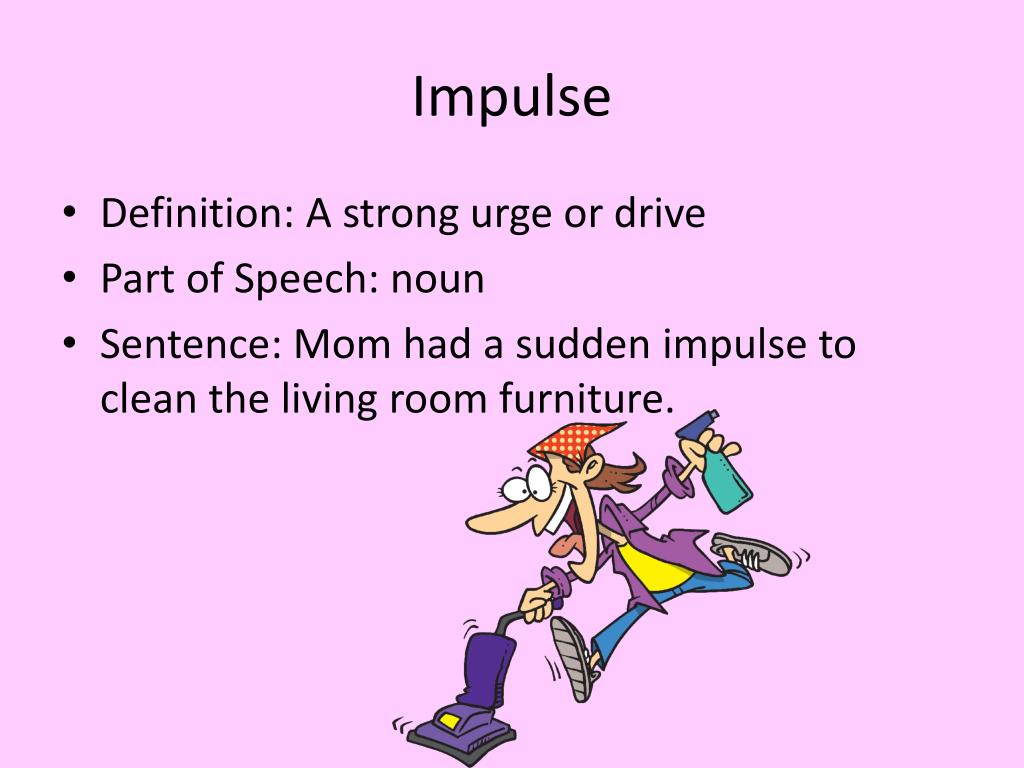 Impulse

• Definition: A strong urge or drive
• Part of Speech: noun
• Sentence: Mom had a sudden impulse to clean the living room furniture.